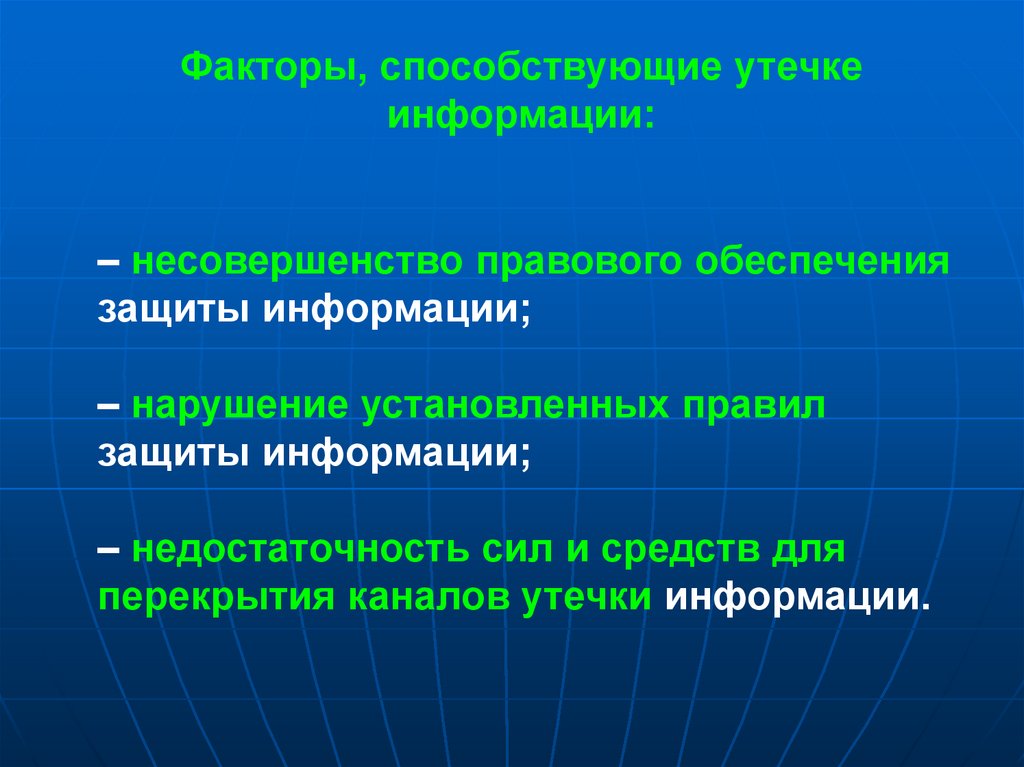 Факторы, способствующие утечке информации:

– несовершенство правового обеспечения защиты информации;

– нарушение установленных правил защиты информации;

– недостаточность сил и средств для перекрытия каналов утечки информации.